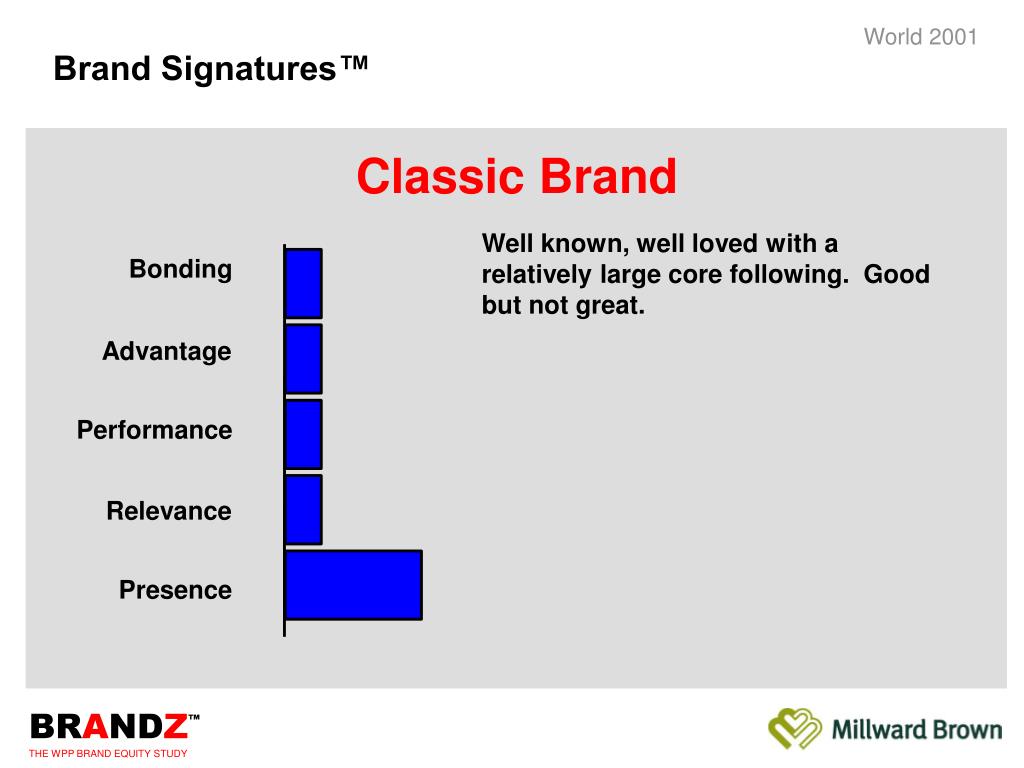 World 2001

Brand Signatures™

Classic Brand

Bonding

Advantage

Performance

Relevance

Presence

Well known, well loved with a relatively large core following. Good but not great.

BRANDZ™
THE WPP BRAND EQUITY STUDY

Millward Brown